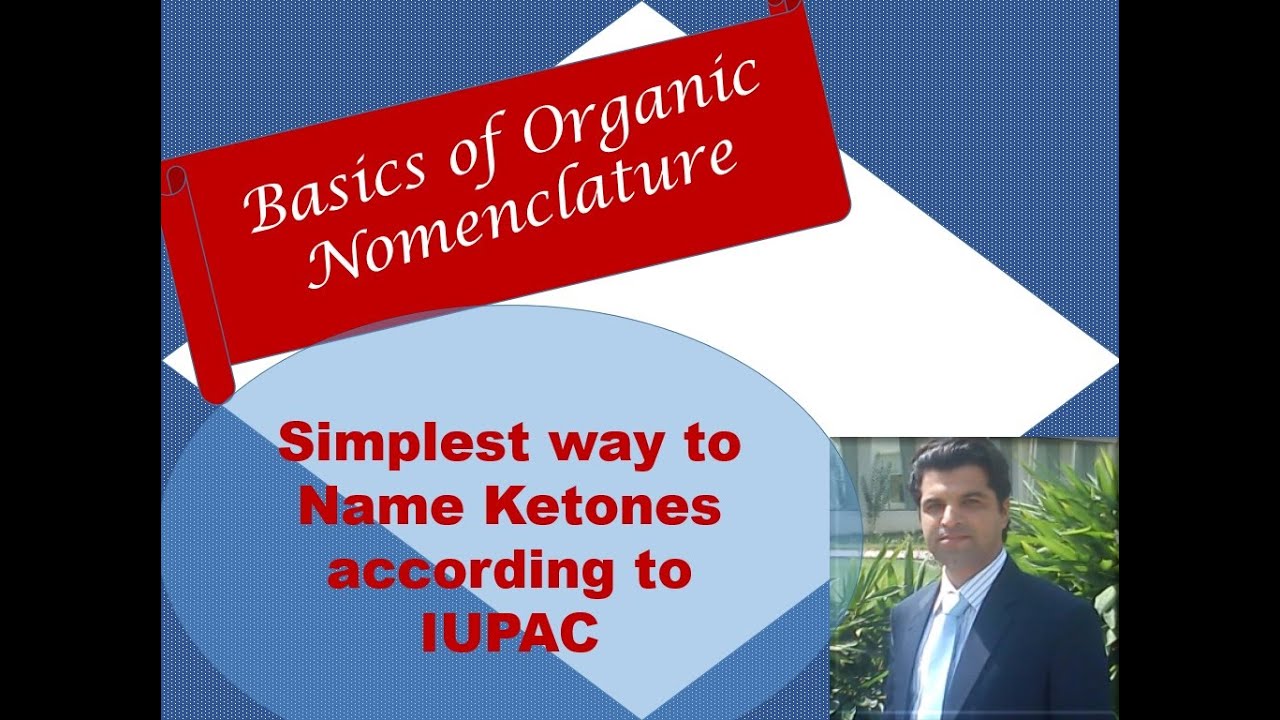 Basics of Organic Nomenclature

Simplest way to Name Ketones according to IUPAC